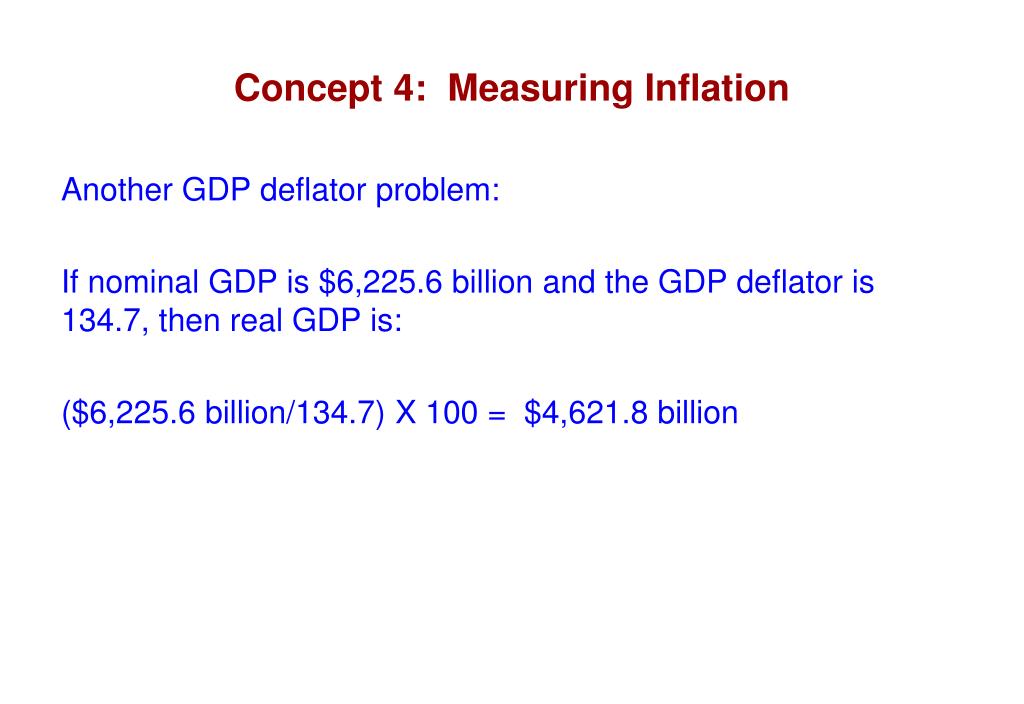 Concept 4: Measuring Inflation

Another GDP deflator problem:

If nominal GDP is \$6,225.6 billion and the GDP deflator is 134.7, then real GDP is:

(\$6,225.6 billion/134.7) X 100 = \$4,621.8 billion